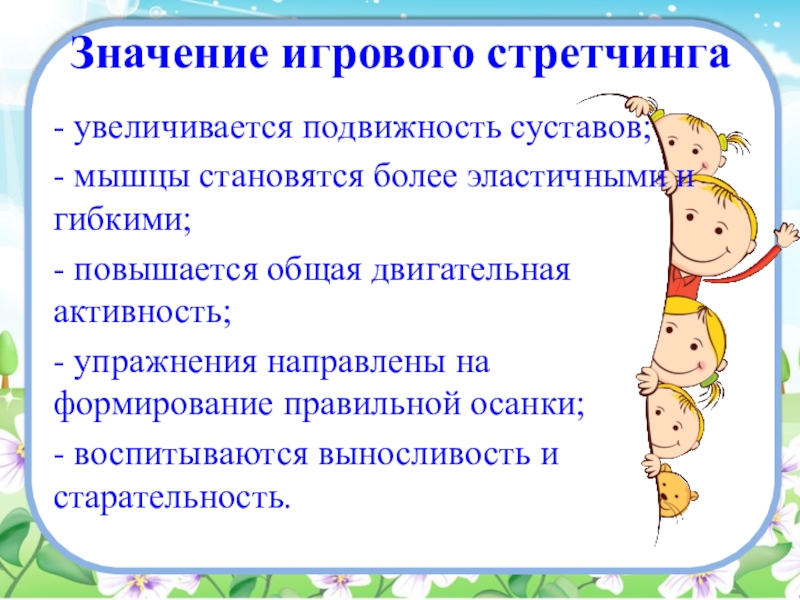 Значение игрового стретчинга

- увеличивается подвижность суставов;

- мышцы становятся более эластичными и гибкими;

- повышается общая двигательная активность;

- упражнения направлены на формирование правильной осанки;

- воспитываются выносливость и старательность.